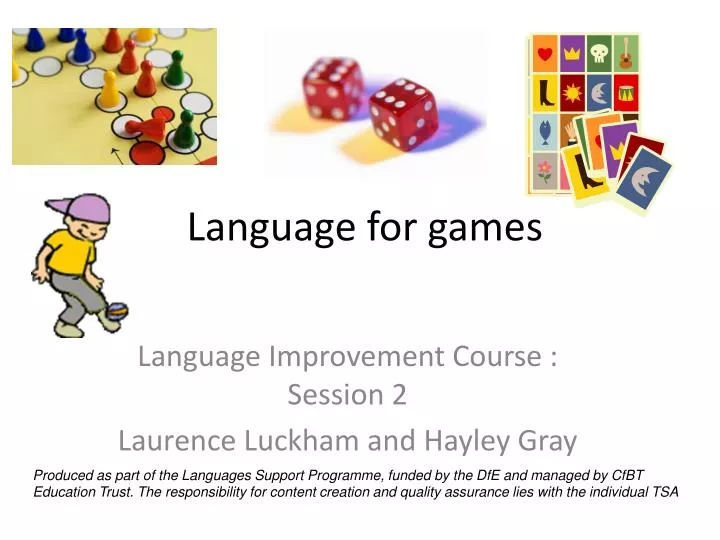 Language for games

Language Improvement Course : Session 2

Laurence Luckham and Hayley Gray

Produced as part of the Languages Support Programme, funded by the DfE and managed by CfBT Education Trust. The responsibility for content creation and quality assurance lies with the individual TSA